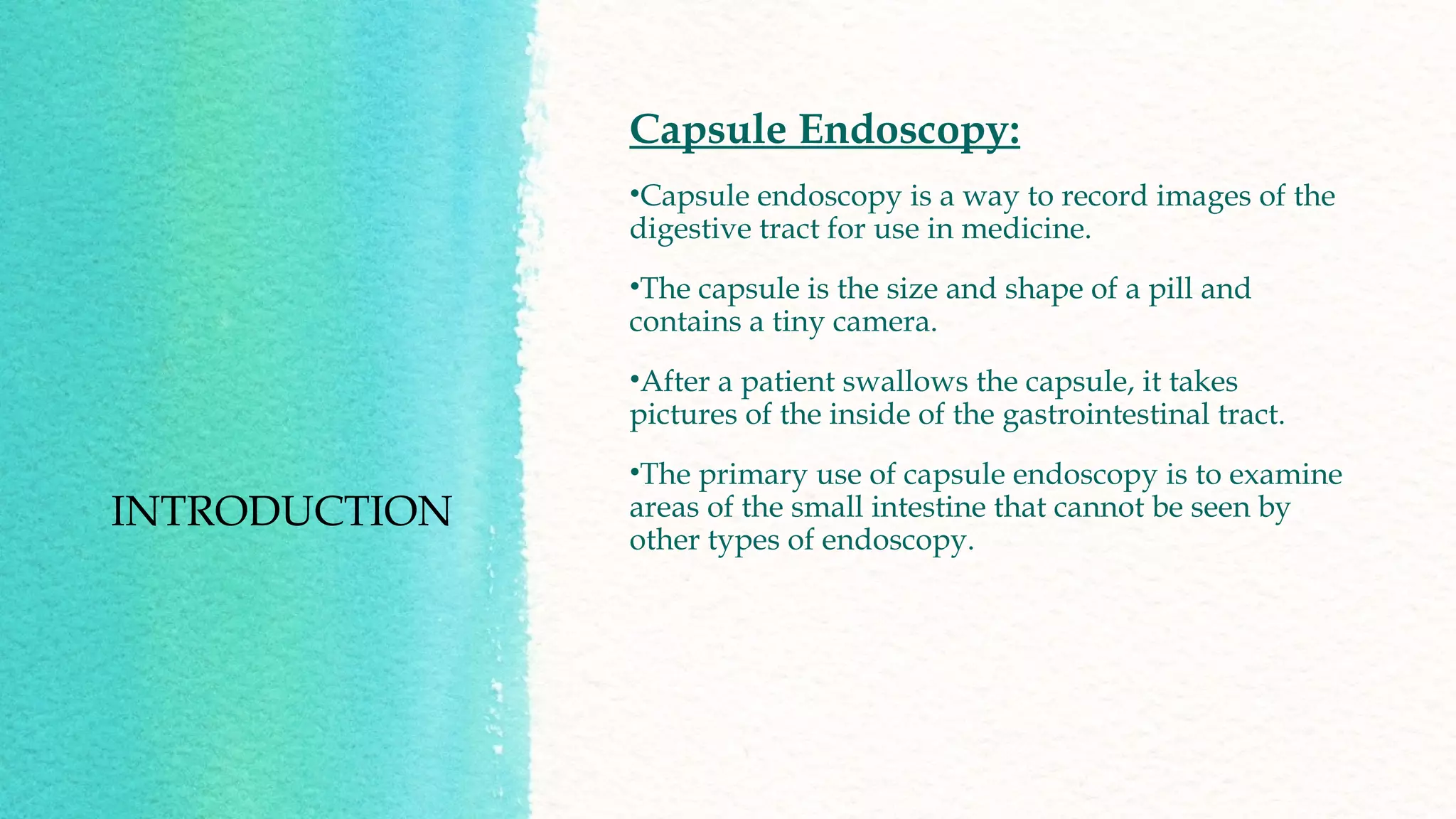 INTRODUCTION

Capsule Endoscopy:

•Capsule endoscopy is a way to record images of the digestive tract for use in medicine.

•The capsule is the size and shape of a pill and contains a tiny camera.

•After a patient swallows the capsule, it takes pictures of the inside of the gastrointestinal tract.

•The primary use of capsule endoscopy is to examine areas of the small intestine that cannot be seen by other types of endoscopy.